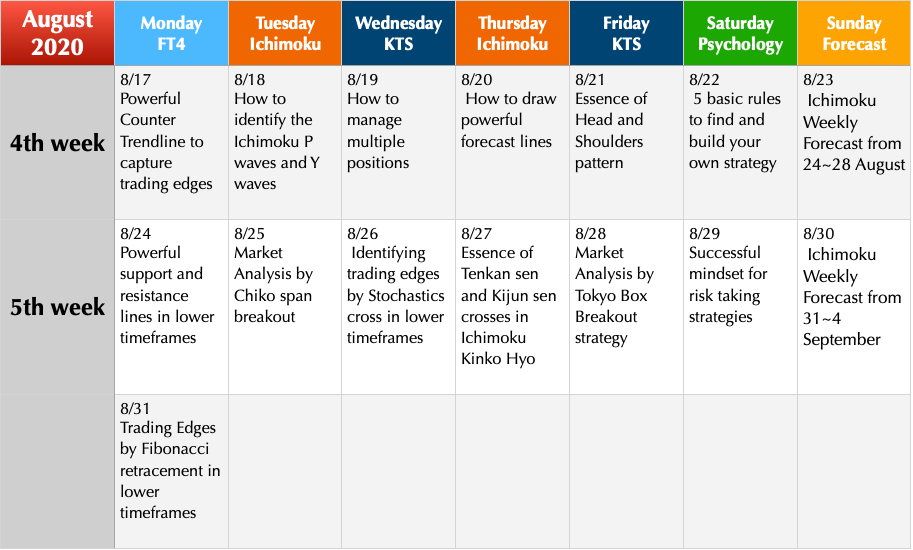 | August 2020 | Monday FT4 | Tuesday Ichimoku | Wednesday KTS | Thursday Ichimoku | Friday KTS | Saturday Psychology | Sunday Forecast |
|---|---|---|---|---|---|---|---|
| 4th week | 8/17 Powerful Counter Trendline to capture trading edges | 8/18 How to identify the Ichimoku P waves and Y waves | 8/19 How to manage multiple positions | 8/20 How to draw powerful forecast lines | 8/21 Essence of Head and Shoulders pattern | 8/22 5 basic rules to find and build your own strategy | 8/23 Ichimoku Weekly Forecast from 24~28 August |
| 5th week | 8/24 Powerful support and resistance lines in lower timeframes | 8/25 Market Analysis by Chiko span breakout | 8/26 Identifying trading edges by Stochastics cross in lower timeframes | 8/27 Essence of Tenkan sen and Kijun sen crosses in Ichimoku Kinko Hyo | 8/28 Market Analysis by Tokyo Box Breakout strategy | 8/29 Successful mindset for risk taking strategies | 8/30 Ichimoku Weekly Forecast from 31~4 September |
| | 8/31 Trading Edges by Fibonacci retracement in lower timeframes | | | | | | |